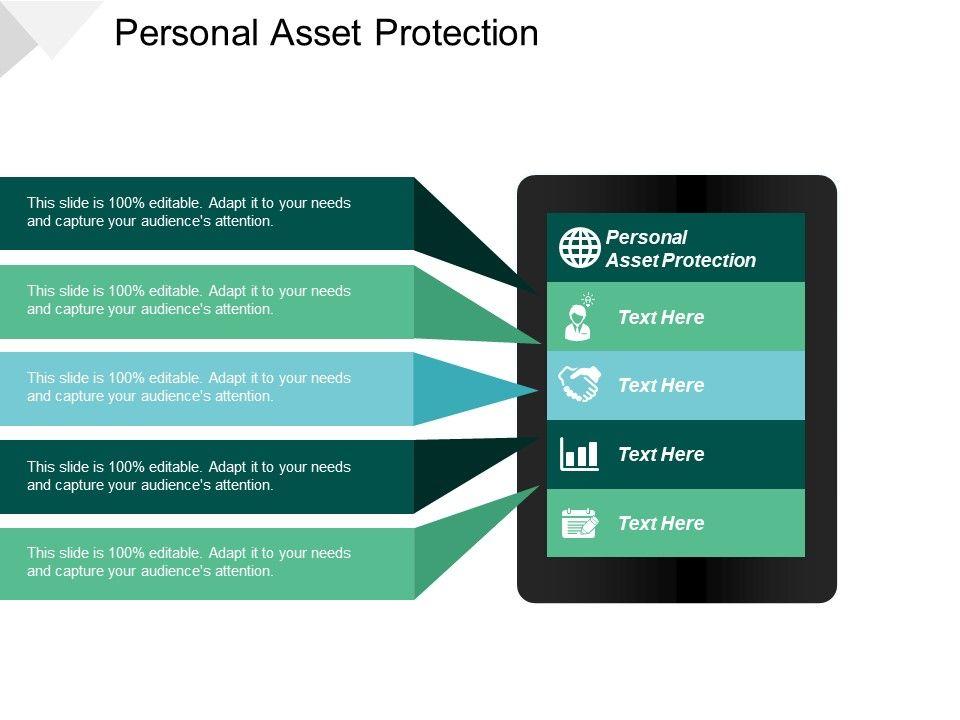 Personal Asset Protection

This slide is 100% editable. Adapt it to your needs and capture your audience's attention.

This slide is 100% editable. Adapt it to your needs and capture your audience's attention.

This slide is 100% editable. Adapt it to your needs and capture your audience's attention.

This slide is 100% editable. Adapt it to your needs and capture your audience's attention.

This slide is 100% editable. Adapt it to your needs and capture your audience's attention.

Personal Asset Protection

Text Here

Text Here

Text Here

Text Here